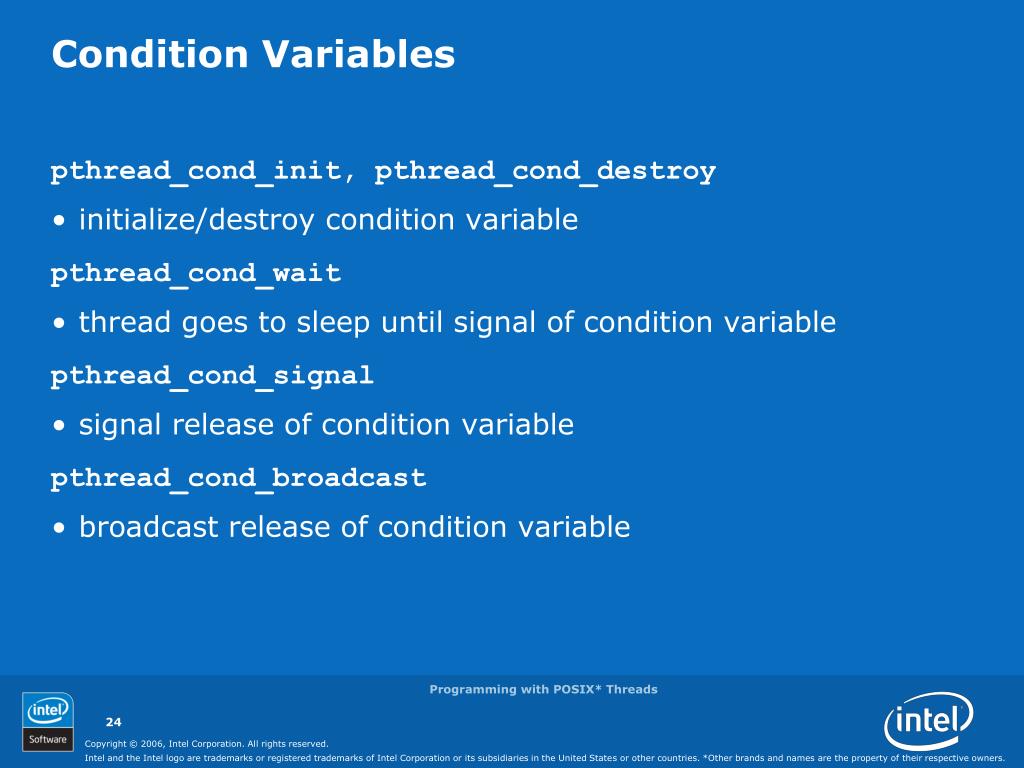 Condition Variables

pthread_cond_init, pthread_cond_destroy

• initialize/destroy condition variable

pthread_cond_wait

• thread goes to sleep until signal of condition variable

pthread_cond_signal

• signal release of condition variable

pthread_cond_broadcast

• broadcast release of condition variable

Programming with POSIX* Threads

intel Software

24

intel

Copyright © 2006, Intel Corporation. All rights reserved.

Intel and the Intel logo are trademarks or registered trademarks of Intel Corporation or its subsidiaries in the United States or other countries. *Other brands and names are the property of their respective owners.